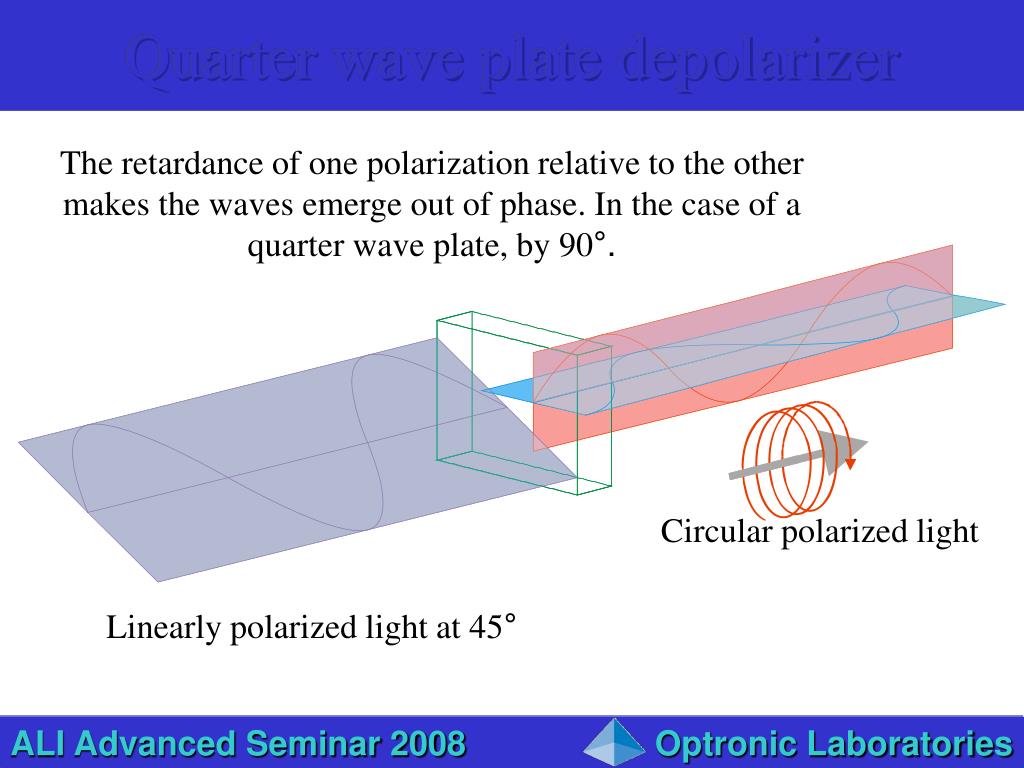 Quarter wave plate depolarizer

The retardance of one polarization relative to the other makes the waves emerge out of phase. In the case of a quarter wave plate, by 90°.

Circular polarized light

Linearly polarized light at 45°

ALI Advanced Seminar 2008

Optronic Laboratories